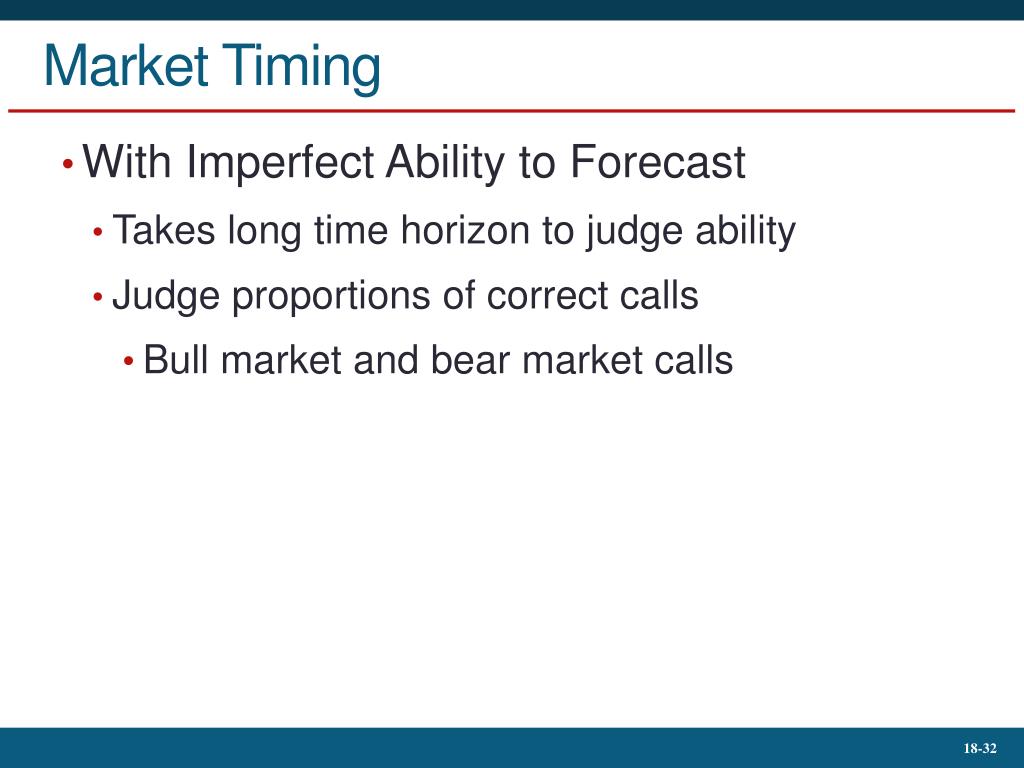 Market Timing

• With Imperfect Ability to Forecast
  • Takes long time horizon to judge ability
  • Judge proportions of correct calls
    • Bull market and bear market calls

18-32